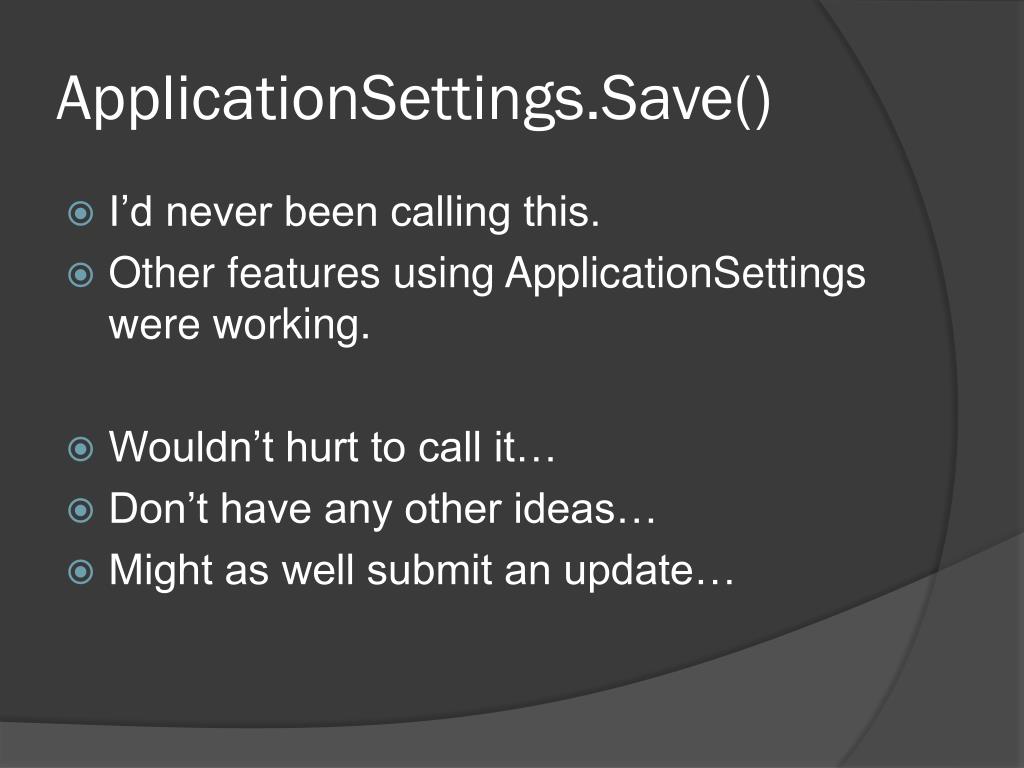 ApplicationSettings.Save()

I’d never been calling this.
Other features using ApplicationSettings were working.

Wouldn’t hurt to call it…
Don’t have any other ideas…
Might as well submit an update…